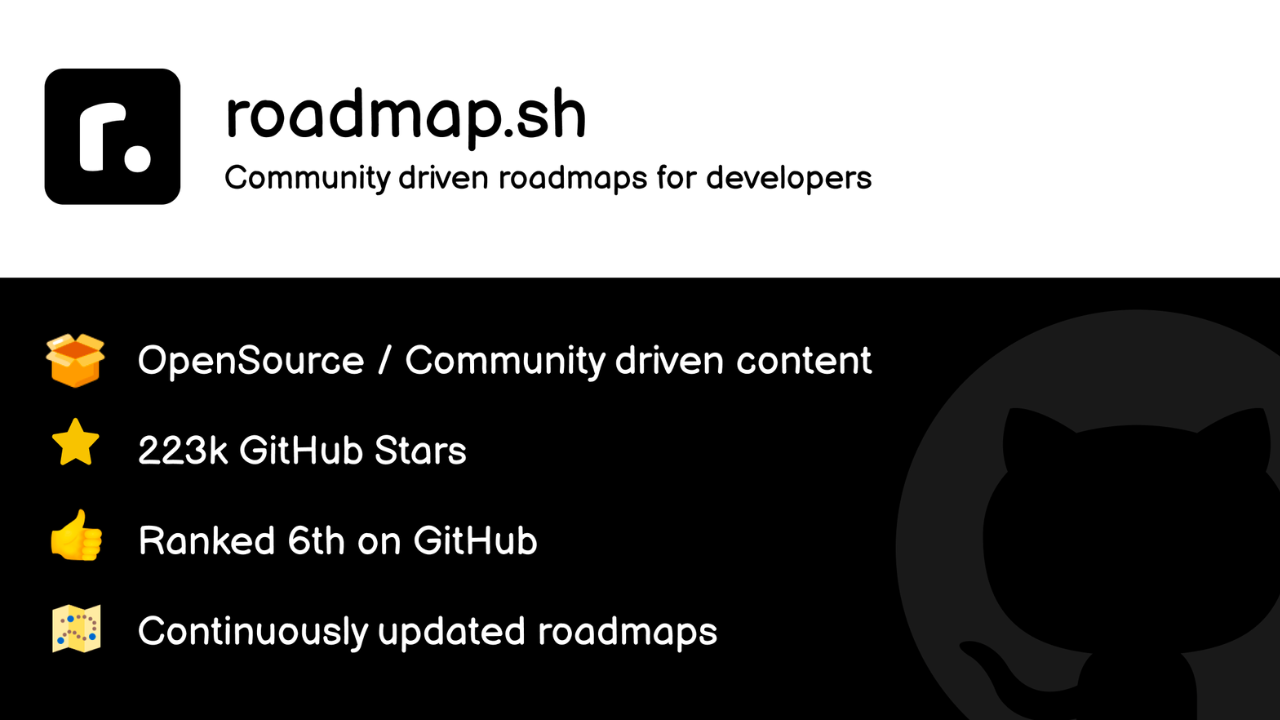 r.

roadmap.sh

Community driven roadmaps for developers

OpenSource / Community driven content

223k GitHub Stars

Ranked 6th on GitHub

Continuously updated roadmaps